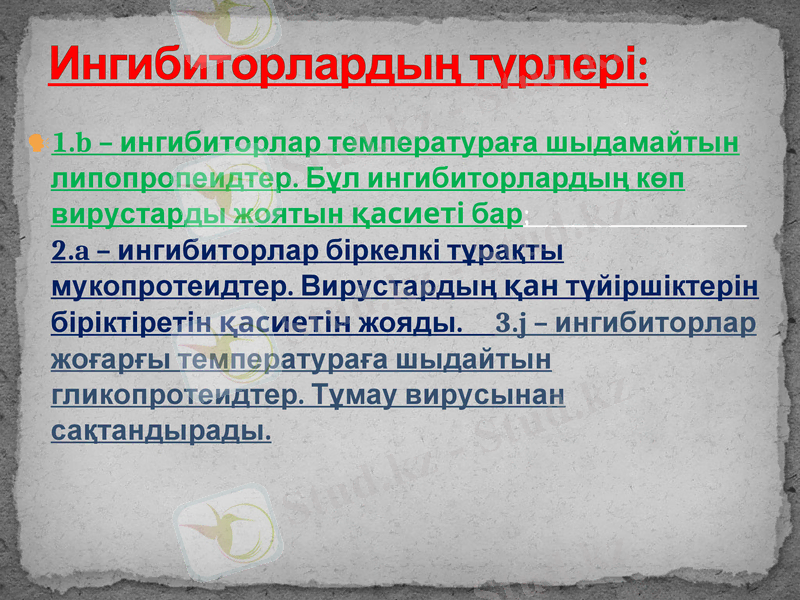 Ингибиторлардың түрлері:

1.b – ингибиторлар температураға шыдамайтын липопропеидтер. Бұл ингибиторлардың көп вирустарды жоятын қасиеті бар;
2.a – ингибиторлар біркелкі тұрақты мукопротеидтер. Вирустардың қан түйіршіктерін біріктіретін қасиетін жояды. 3.j – ингибиторлар жоғарғы температураға шыдайтын гликопротеидтер. Тұмау вирусынан сақтандырады.

Stud.kz